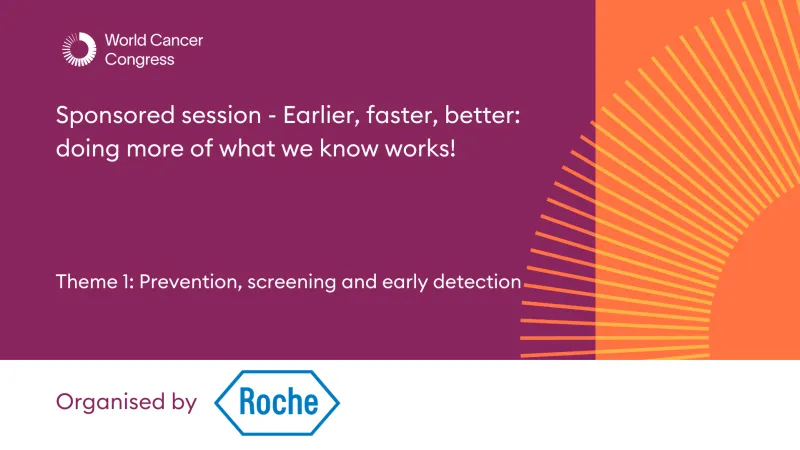 World Cancer Congress

Sponsored session - Earlier, faster, better: doing more of what we know works!

Theme 1: Prevention, screening and early detection

Organised by Roche